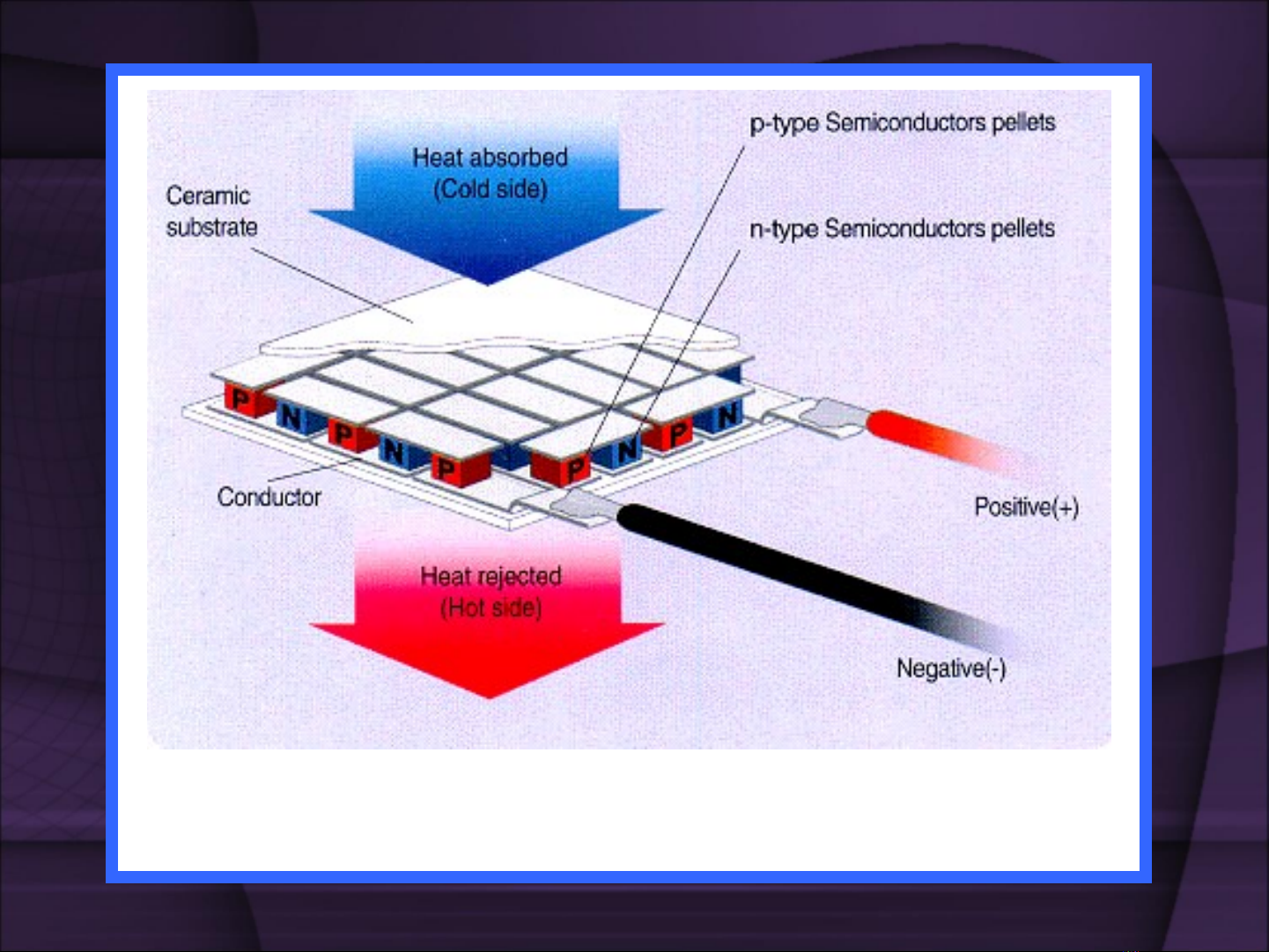 Heat absorbed
(Cold side)

Ceramic substrate

p-type Semiconductors pellets

n-type Semiconductors pellets

P N P N P P N P N

Conductor

Positive(+)

Heat rejected
(Hot side)

Negative(-)